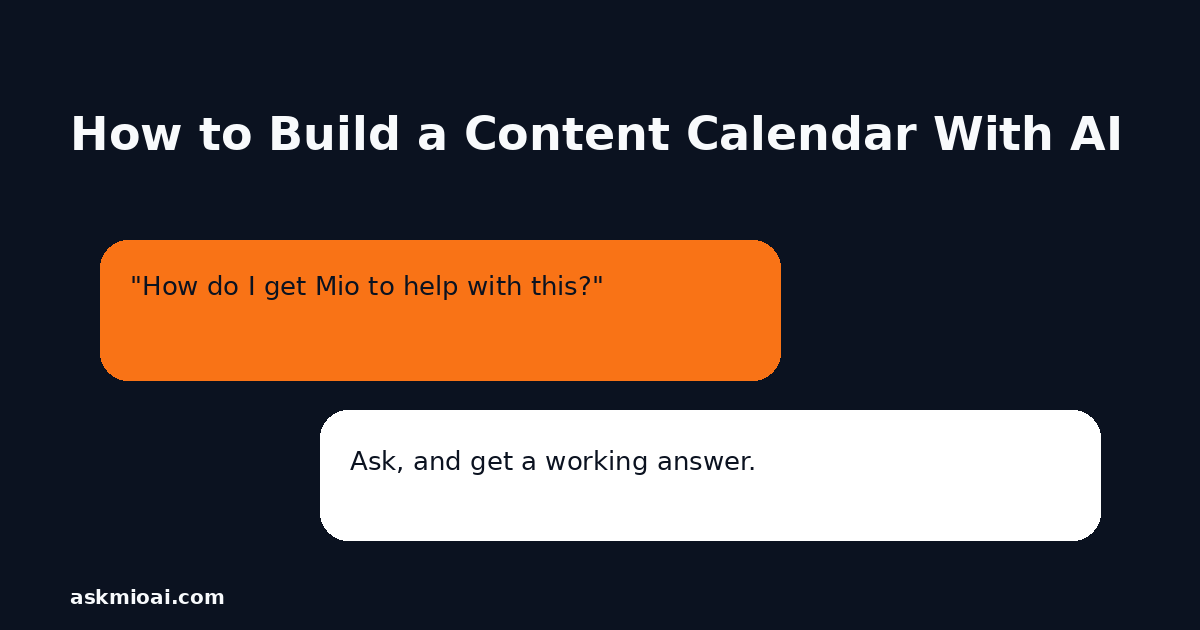 How to Build a Content Calendar With AI

"How do I get Mio to help with this?"

Ask, and get a working answer.

askmioai.com